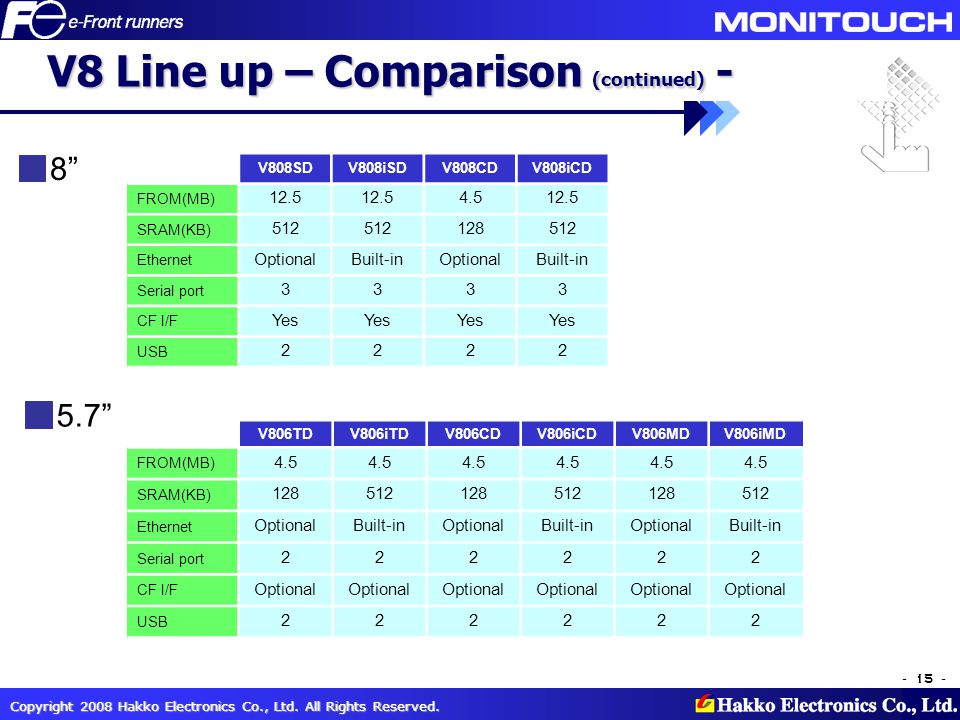 Fe e-Front runners

MONITOUCH

V8 Line up – Comparison (continued) -

8”

| | V808SD | V808iSD | V808CD | V808iCD |
|---|---|---|---|---|
| FROM(MB) | 12.5 | 12.5 | 4.5 | 12.5 |
| SRAM(KB) | 512 | 512 | 128 | 512 |
| Ethernet | Optional | Built-in | Optional | Built-in |
| Serial port | 3 | 3 | 3 | 3 |
| CF I/F | Yes | Yes | Yes | Yes |
| USB | 2 | 2 | 2 | 2 |

5.7”

| | V806TD | V806iTD | V806CD | V806iCD | V806MD | V806iMD |
|---|---|---|---|---|---|---|
| FROM(MB) | 4.5 | 4.5 | 4.5 | 4.5 | 4.5 | 4.5 |
| SRAM(KB) | 128 | 512 | 128 | 512 | 128 | 512 |
| Ethernet | Optional | Built-in | Optional | Built-in | Optional | Built-in |
| Serial port | 2 | 2 | 2 | 2 | 2 | 2 |
| CF I/F | Optional | Optional | Optional | Optional | Optional | Optional |
| USB | 2 | 2 | 2 | 2 | 2 | 2 |

- 15 -

Copyright 2008 Hakko Electronics Co., Ltd. All Rights Reserved.

Hakko Electronics Co., Ltd.